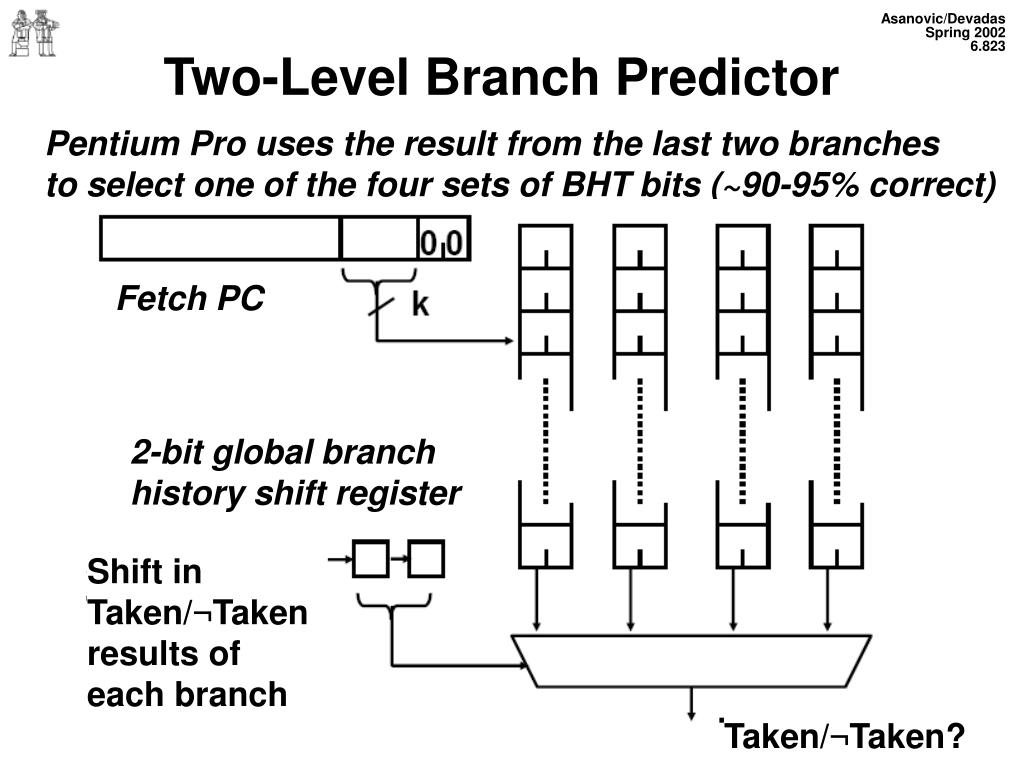 Asanovic/Devadas
Spring 2002
6.823

Two-Level Branch Predictor

Pentium Pro uses the result from the last two branches to select one of the four sets of BHT bits (~90-95% correct)

0 0

Fetch PC

k

2-bit global branch history shift register

Shift in Taken/¬Taken results of each branch

Taken/¬Taken?